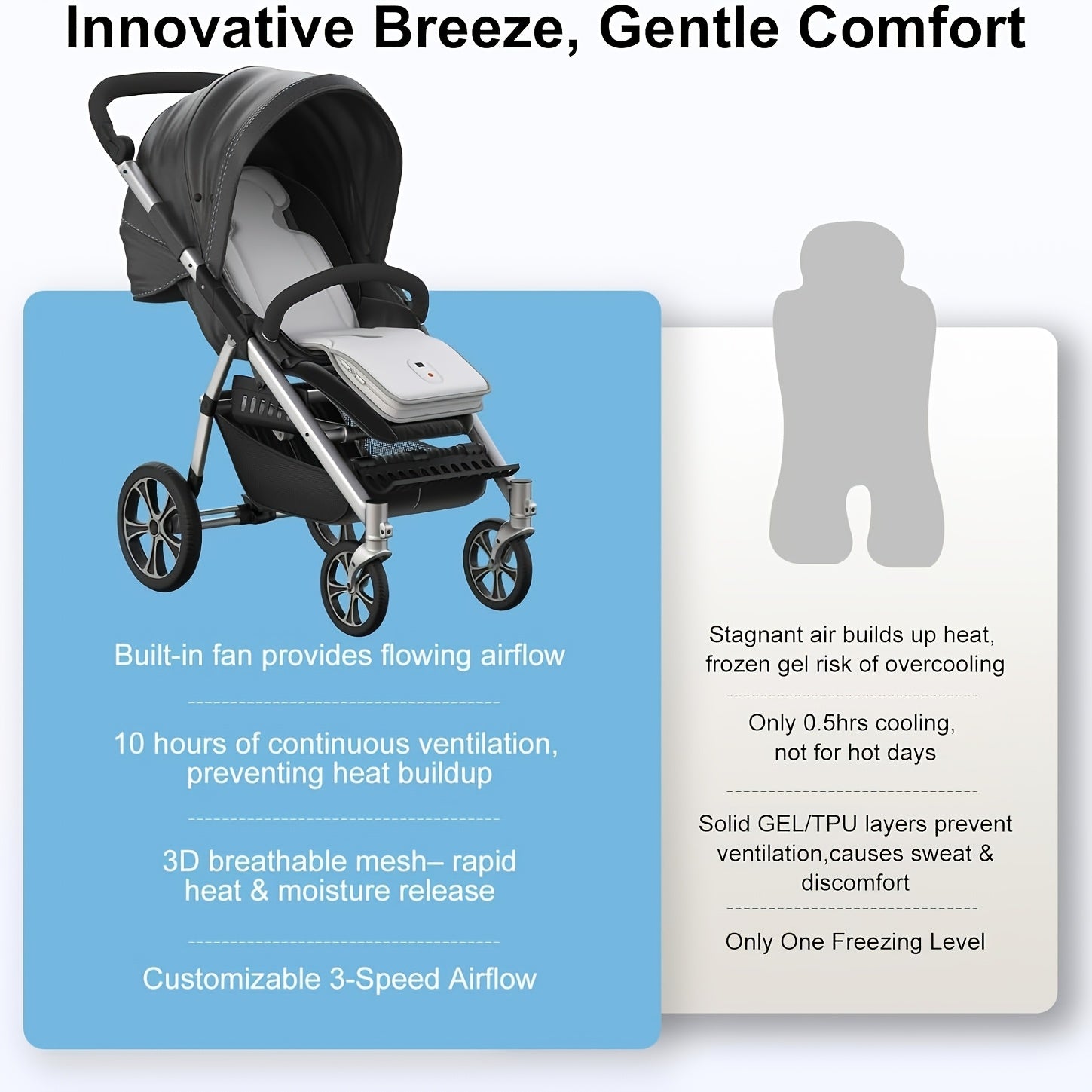 Innovative Breeze, Gentle Comfort

Built-in fan provides flowing airflow

10 hours of continuous ventilation, preventing heat buildup

3D breathable mesh– rapid heat & moisture release

Customizable 3-Speed Airflow

Stagnant air builds up heat, frozen gel risk of overcooling

Only 0.5hrs cooling, not for hot days

Solid GEL/TPU layers prevent ventilation,causes sweat & discomfort

Only One Freezing Level